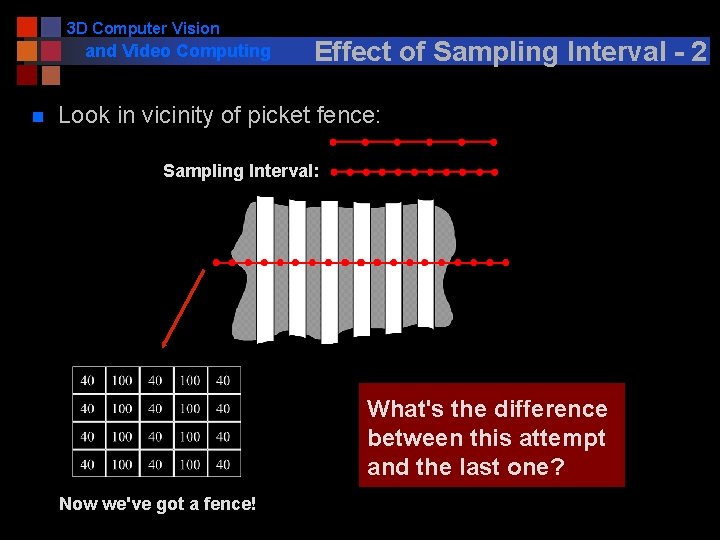 3D Computer Vision
and Video Computing

Effect of Sampling Interval - 2

Look in vicinity of picket fence:

Sampling Interval:

| 40 | 100 | 40 | 100 | 40 |
|---|---|---|---|---|
| 40 | 100 | 40 | 100 | 40 |
| 40 | 100 | 40 | 100 | 40 |
| 40 | 100 | 40 | 100 | 40 |

Now we've got a fence!

What's the difference between this attempt and the last one?